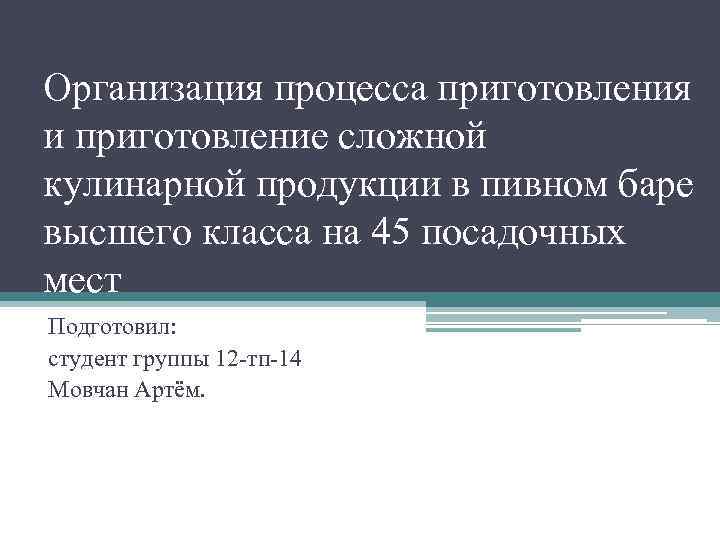 Организация процесса приготовления и приготовление сложной кулинарной продукции в пивном баре высшего класса на 45 посадочных мест

Подготовил:
студент группы 12-тп-14
Мовчан Артём.